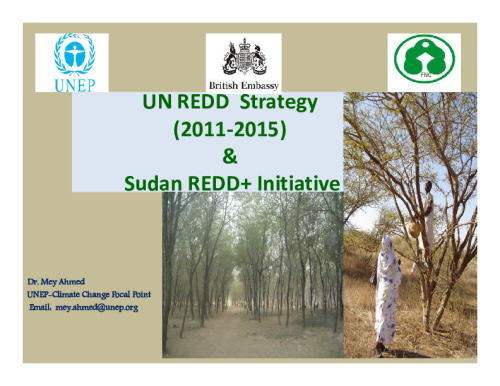 UNEP

British Embassy

FNC

UN REDD Strategy (2011-2015) & Sudan REDD+ Initiative

Dr. Mey Ahmed
UNEP-Climate Change Focal Point
Email, mey.ahmed@unep.org